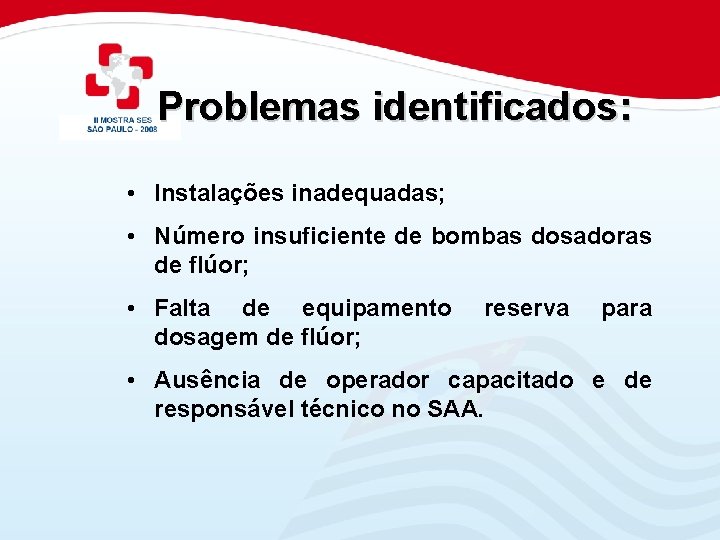 II MOSTRA SES
SÃO PAULO - 2008

Problemas identificados:

• Instalações inadequadas;

• Número insuficiente de bombas dosadoras de flúor;

• Falta de equipamento reserva para dosagem de flúor;

• Ausência de operador capacitado e de responsável técnico no SAA.